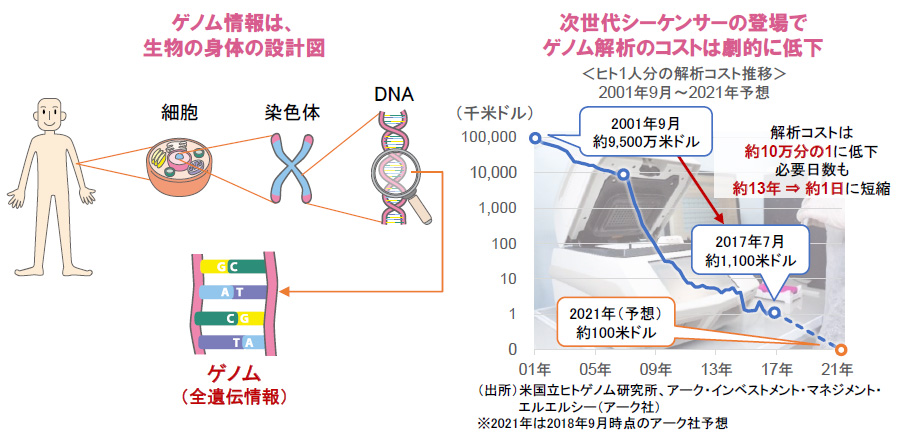 ゲノム情報は、
生物の身体の設計図

細胞
染色体
DNA

G C
A T
C G
T A

ゲノム
（全遺伝情報）

次世代シーケンサーの登場で
ゲノム解析のコストは劇的に低下

＜ヒト1人分の解析コスト推移＞
2001年9月～2021年予想

（千米ドル）
100,000
10,000
1,000
100
10
1
0

2001年9月
約9,500万米ドル

解析コストは
約10万分の1に低下
必要日数も
約13年 ⇒ 約1日に短縮

2017年7月
約1,100米ドル

2021年（予想）
約100米ドル

01年　05年　09年　13年　17年　21年

（出所）米国立ヒトゲノム研究所、アーク・インベストメント・マネジメント・エルエルシー（アーク社）
※2021年は2018年9月時点のアーク社予想